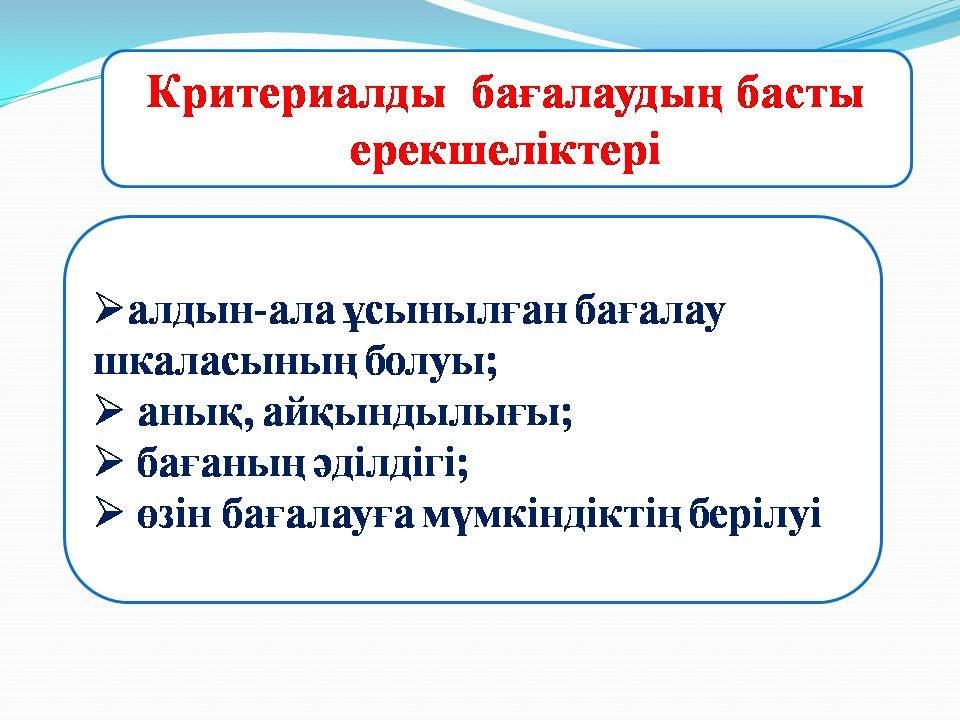 Критериалды бағалаудың басты ерекшеліктері

➢алдын-ала ұсынылған бағалау шкаласының болуы;
➢ анық, айқындылығы;
➢ бағаның әділдігі;
➢ өзін бағалауға мүмкіндіктің берілуі